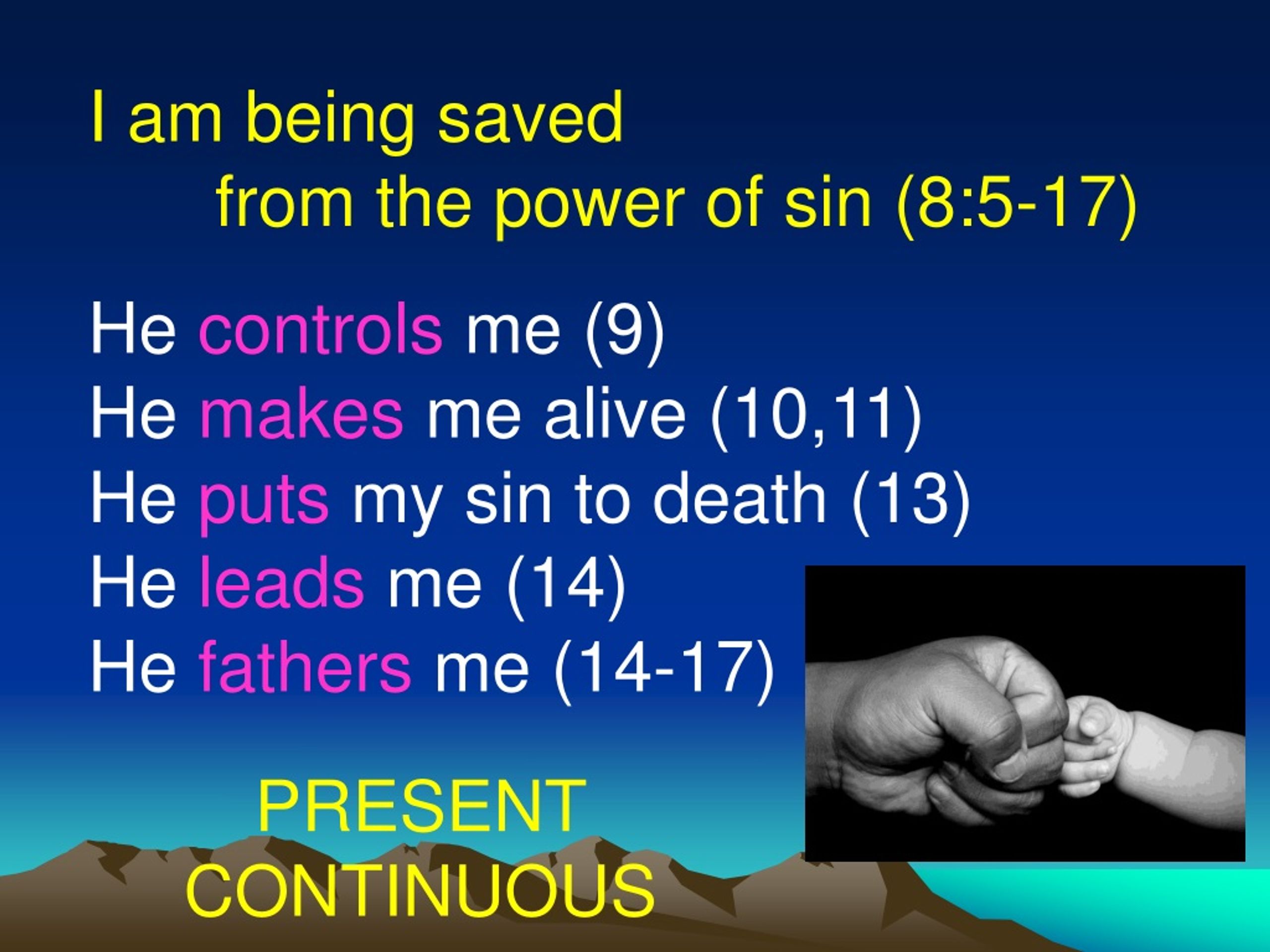 I am being saved
from the power of sin (8:5-17)

He controls me (9)
He makes me alive (10,11)
He puts my sin to death (13)
He leads me (14)
He fathers me (14-17)

PRESENT
CONTINUOUS